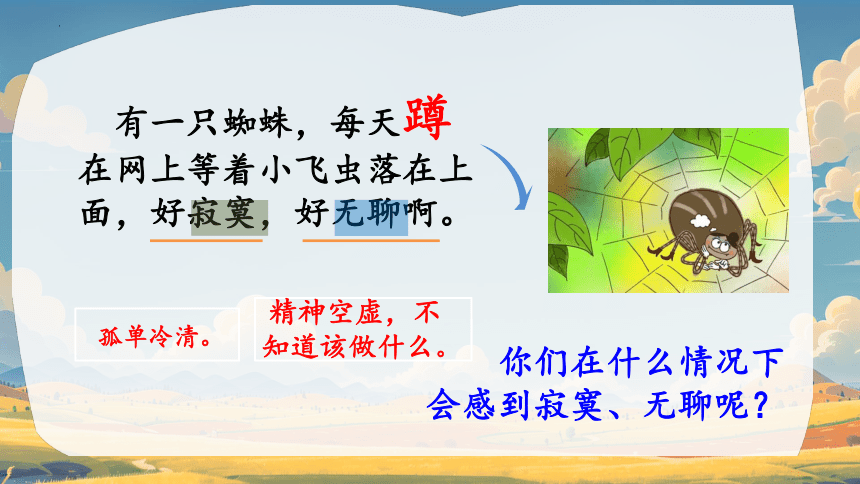 有一只蜘蛛，每天蹲在网上等着小飞虫落在上面，好寂寞，好无聊啊。

孤单冷清。

精神空虚，不知道该做什么。

你们在什么情况下会感到寂寞、无聊呢？